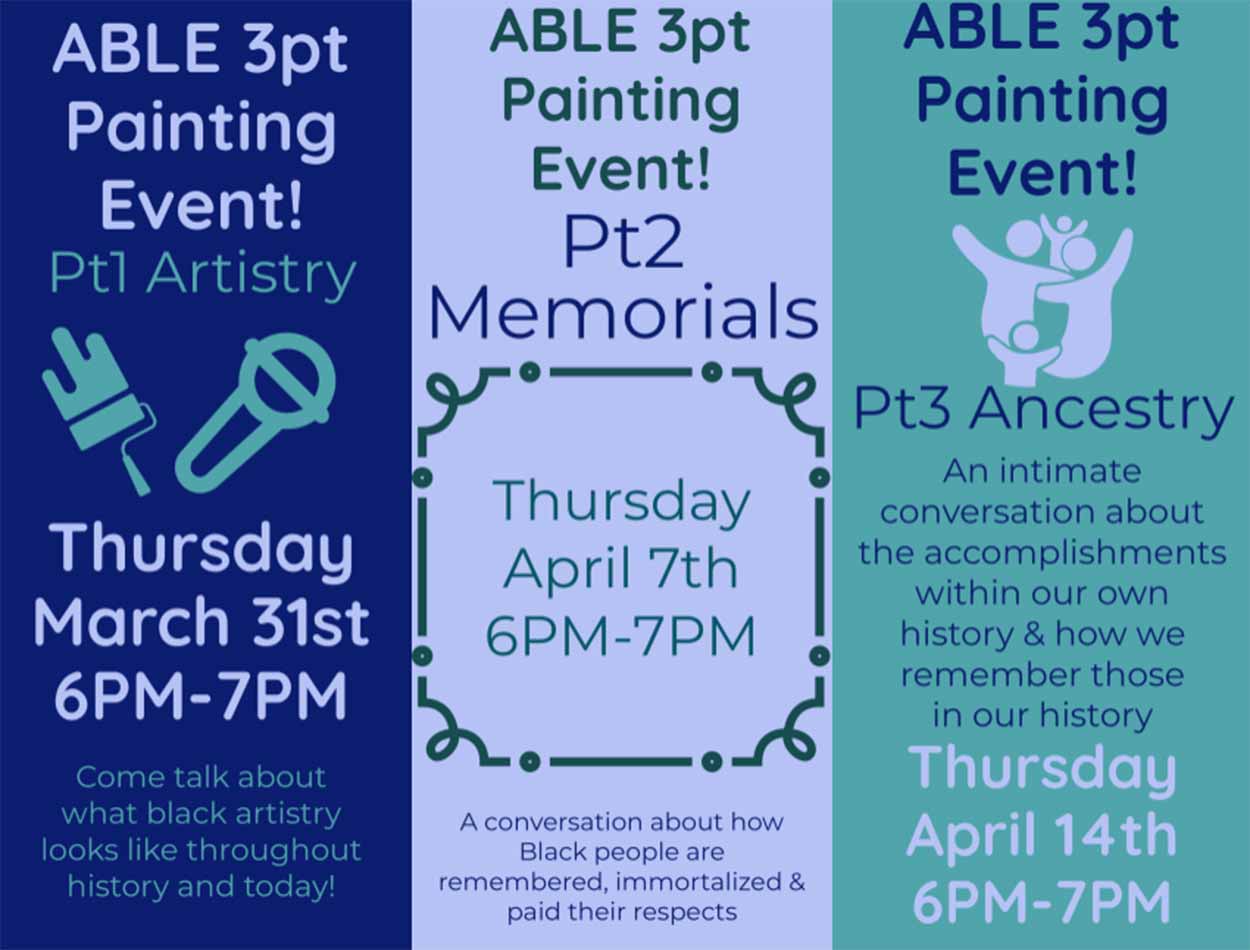 ABLE 3pt Painting Event!

Pt1 Artistry

Thursday March 31st 6PM-7PM

Come talk about what black artistry looks like throughout history and today!

ABLE 3pt Painting Event!

Pt2 Memorials

Thursday April 7th 6PM-7PM

A conversation about how Black people are remembered, immortalized & paid their respects

ABLE 3pt Painting Event!

Pt3 Ancestry

An intimate conversation about the accomplishments within our own history & how we remember those in our history

Thursday April 14th 6PM-7PM